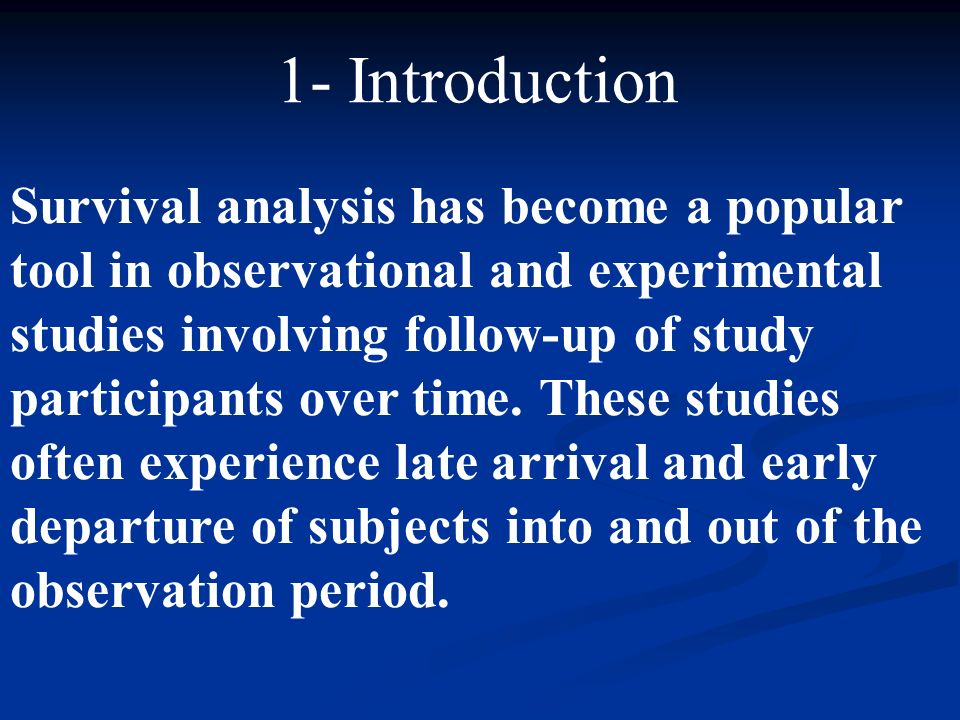 1- Introduction

Survival analysis has become a popular tool in observational and experimental studies involving follow-up of study participants over time. These studies often experience late arrival and early departure of subjects into and out of the observation period.